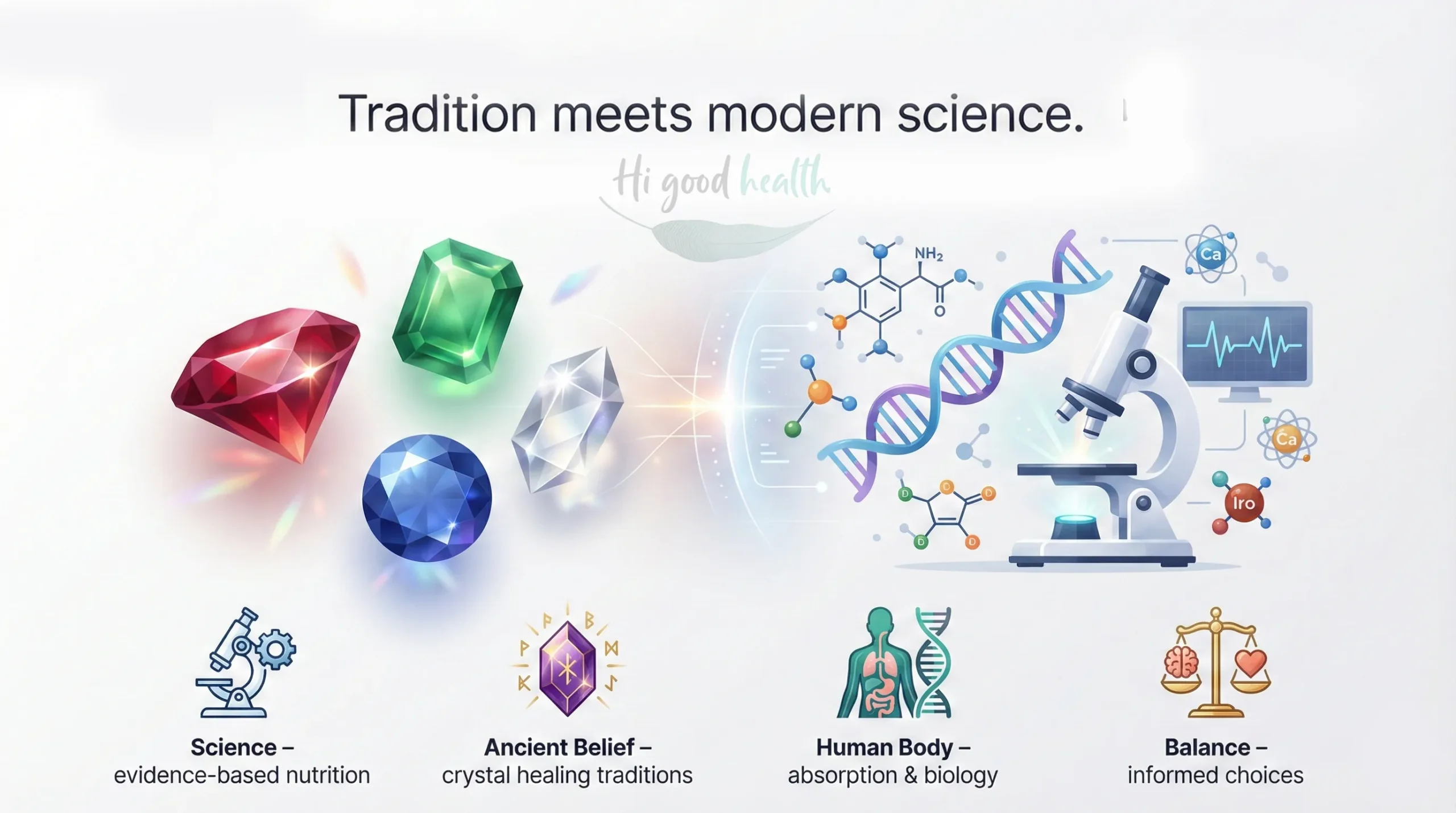 Tradition meets modern science.

Hi good health

$NH_2$

O

Ca

Ca

Iro

D D D D D

Science – evidence-based nutrition

Ancient Belief – crystal healing traditions

Human Body – absorption & biology

Balance – informed choices